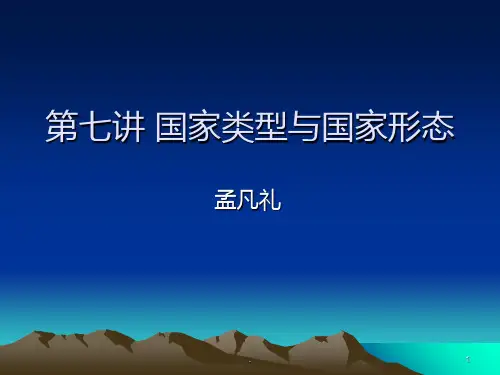 第七讲 国家类型与国家形态

孟凡礼

1